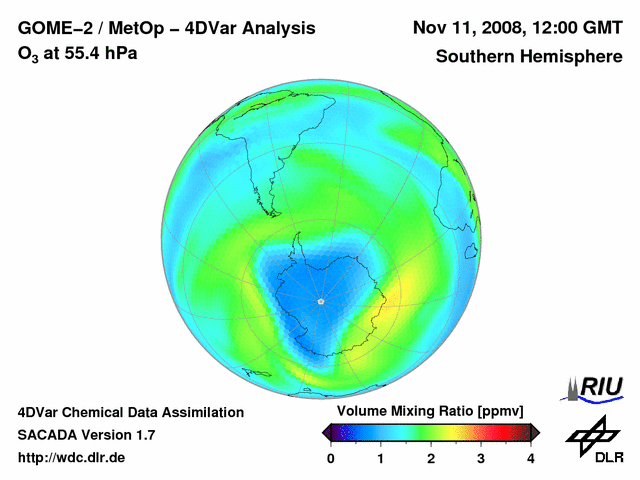 GOME–2 / MetOp – 4DVar Analysis
$O_3$ at 55.4 hPa

Nov 11, 2008, 12:00 GMT
Southern Hemisphere

4DVar Chemical Data Assimilation
SACADA Version 1.7
http://wdc.dlr.de

Volume Mixing Ratio [ppmv]
0 1 2 3 4

RIU

DLR